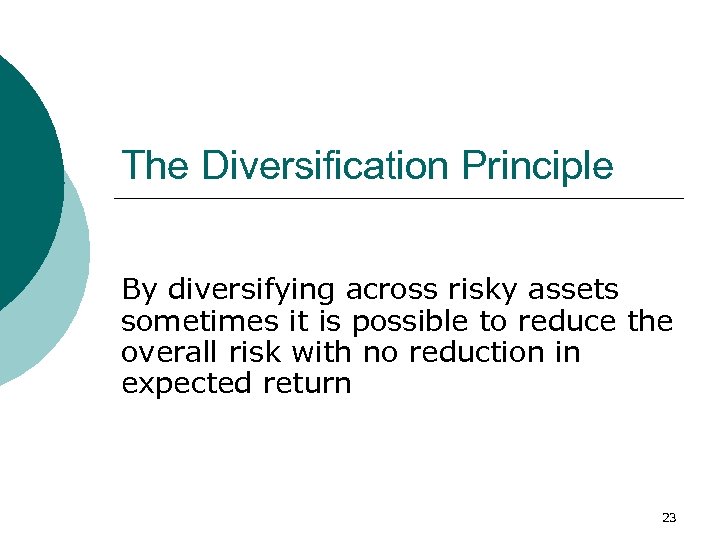 The Diversification Principle

By diversifying across risky assets sometimes it is possible to reduce the overall risk with no reduction in expected return

23